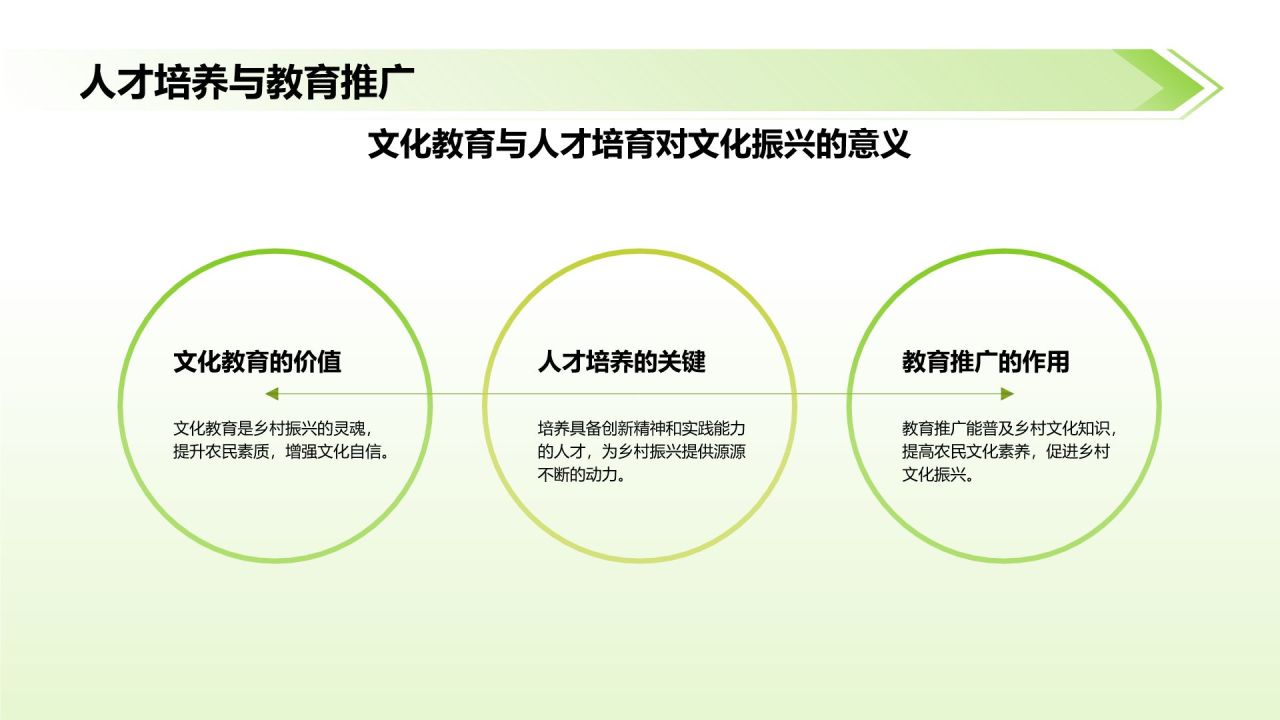 人才培养与教育推广

文化教育与人才培育对文化振兴的意义

文化教育的价值

文化教育是乡村振兴的灵魂，提升农民素质，增强文化自信。

人才培养的关键

培养具备创新精神和实践能力的人才，为乡村振兴提供源源不断的动力。

教育推广的作用

教育推广能普及乡村文化知识，提高农民文化素养，促进乡村文化振兴。